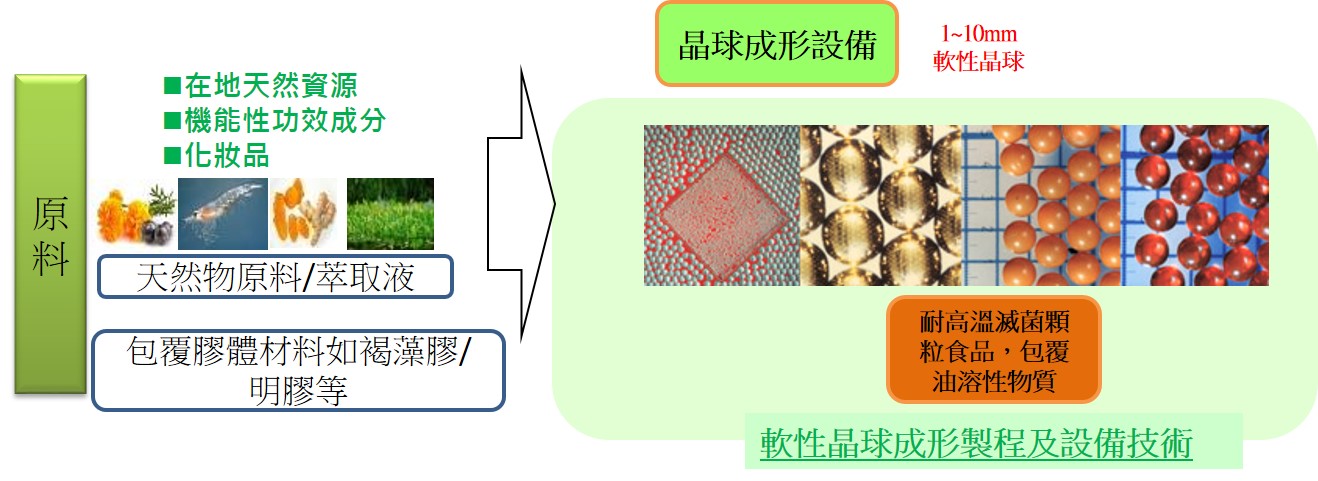 原料

■在地天然資源
■機能性功效成分
■化妝品

天然物原料/萃取液

包覆膠體材料如褐藻膠/明膠等

晶球成形設備

1~10mm
軟性晶球

耐高溫滅菌顆粒食品，包覆油溶性物質

軟性晶球成形製程及設備技術